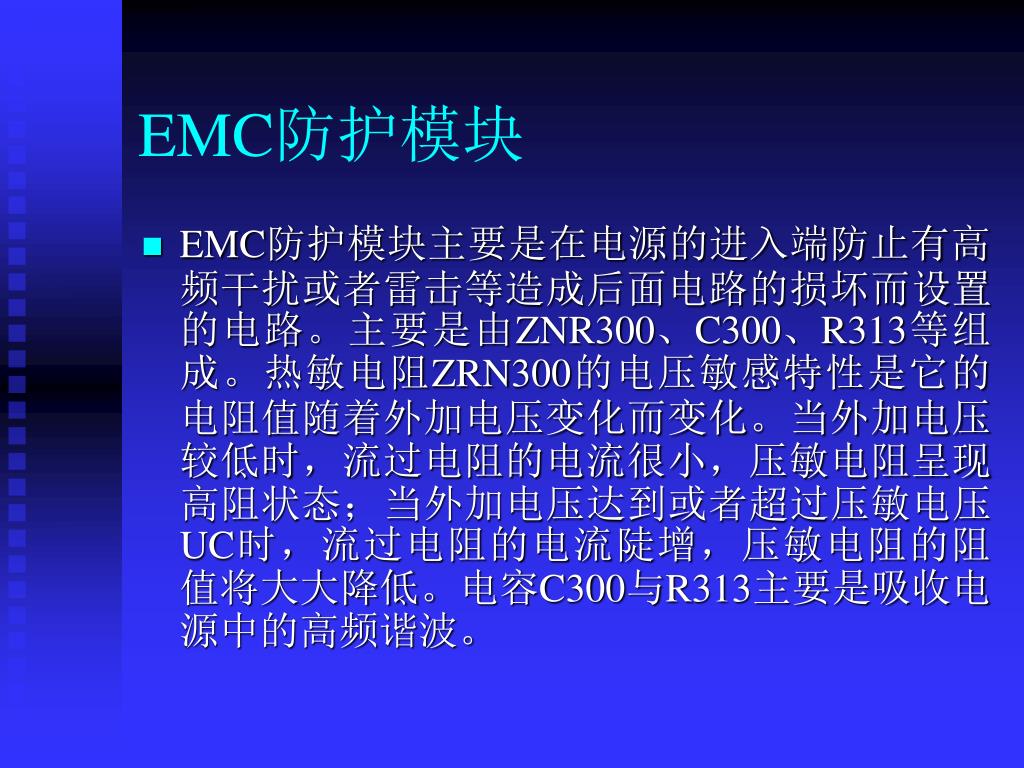 EMC防护模块

■ EMC防护模块主要是在电源的进入端防止有高频干扰或者雷击等造成后面电路的损坏而设置的电路。主要是由ZNR300、C300、R313等组成。热敏电阻ZRN300的电压敏感特性是它的电阻值随着外加电压变化而变化。当外加电压较低时，流过电阻的电流很小，压敏电阻呈现高阻状态；当外加电压达到或者超过压敏电压UC时，流过电阻的电流陡增，压敏电阻的阻值将大大降低。电容C300与R313主要是吸收电源中的高频谐波。